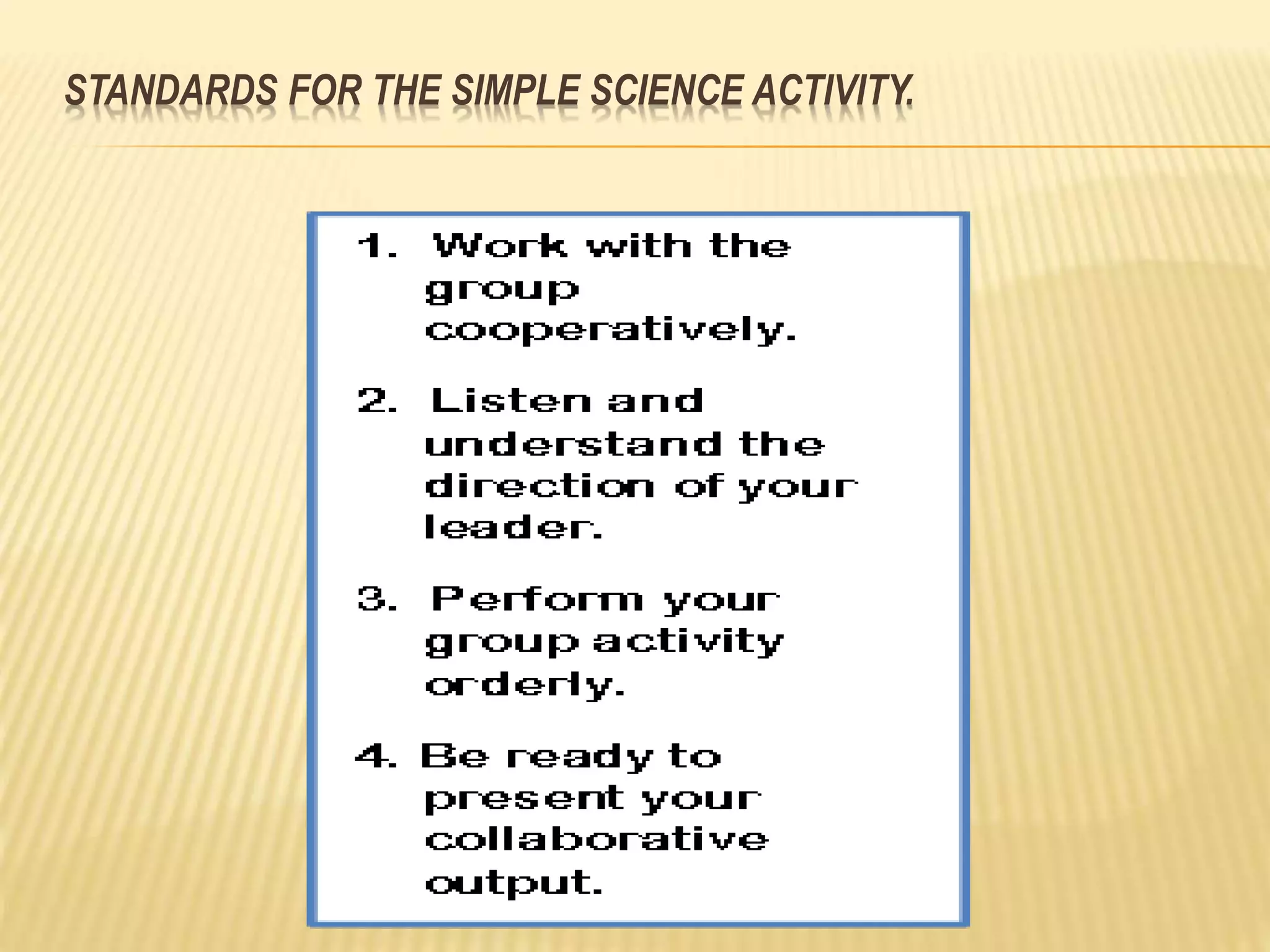 STANDARDS FOR THE SIMPLE SCIENCE ACTIVITY.

1. Work with the group cooperatively.

2. Listen and understand the direction of your leader.

3. Perform your group activity orderly.

4. Be ready to present your collaborative output.